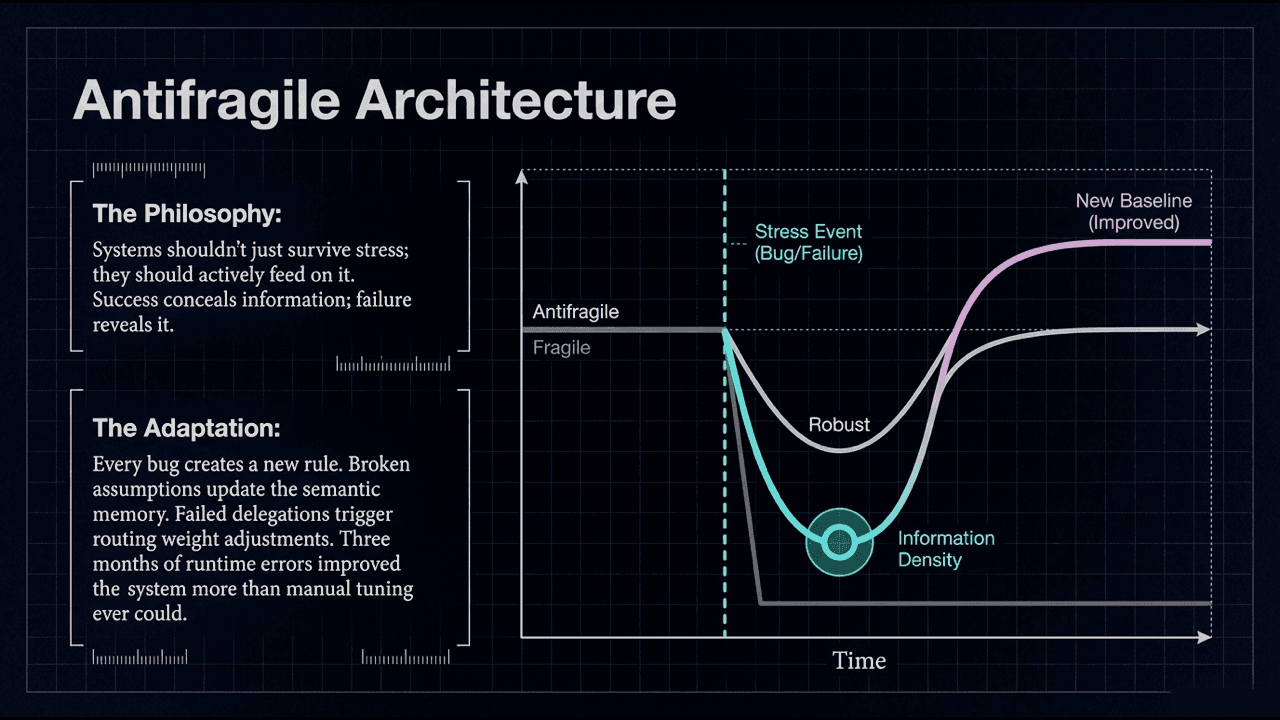 Antifragile Architecture

The Philosophy:

Systems shouldn't just survive stress; they should actively feed on it. Success conceals information; failure reveals it.

The Adaptation:

Every bug creates a new rule. Broken assumptions update the semantic memory. Failed delegations trigger routing weight adjustments. Three months of runtime errors improved the system more than manual tuning ever could.

Stress Event (Bug/Failure)

New Baseline (Improved)

Antifragile

Fragile

Robust

Information Density

Time